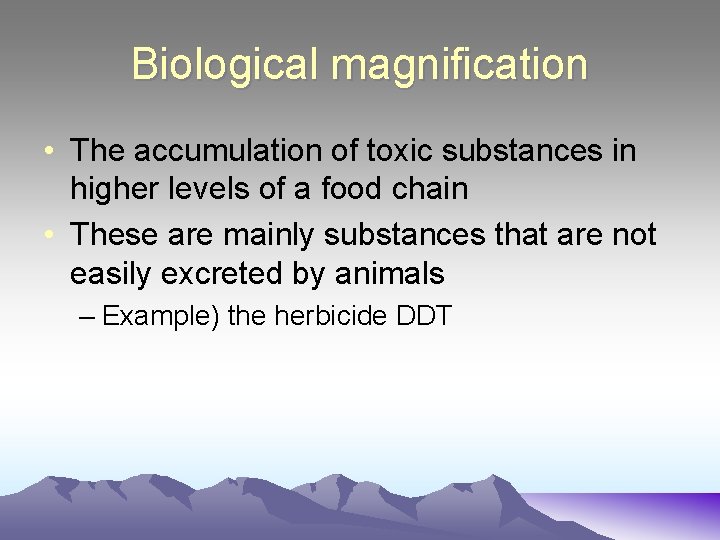 Biological magnification

• The accumulation of toxic substances in higher levels of a food chain
• These are mainly substances that are not easily excreted by animals
– Example) the herbicide DDT